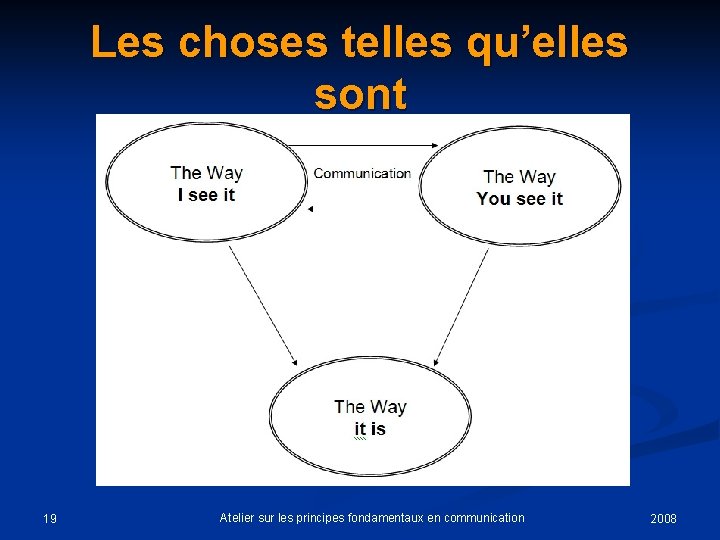 Les choses telles qu'elles sont

The Way
I see it

Communication

The Way
You see it

The Way
it is

19

Atelier sur les principes fondamentaux en communication

2008